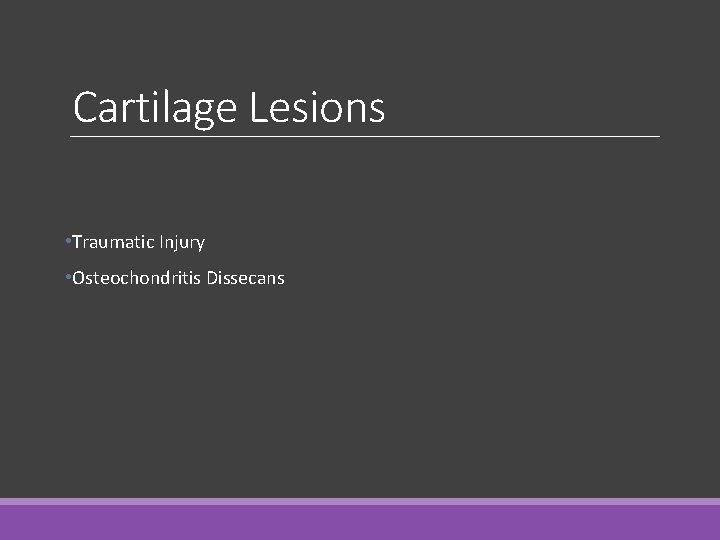 Cartilage Lesions

•Traumatic Injury

•Osteochondritis Dissecans